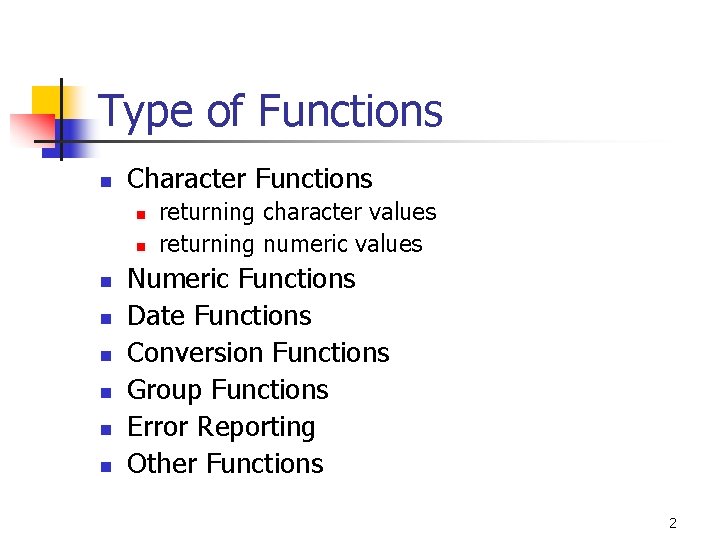 Type of Functions

- Character Functions
  - returning character values
  - returning numeric values
- Numeric Functions
- Date Functions
- Conversion Functions
- Group Functions
- Error Reporting
- Other Functions

2